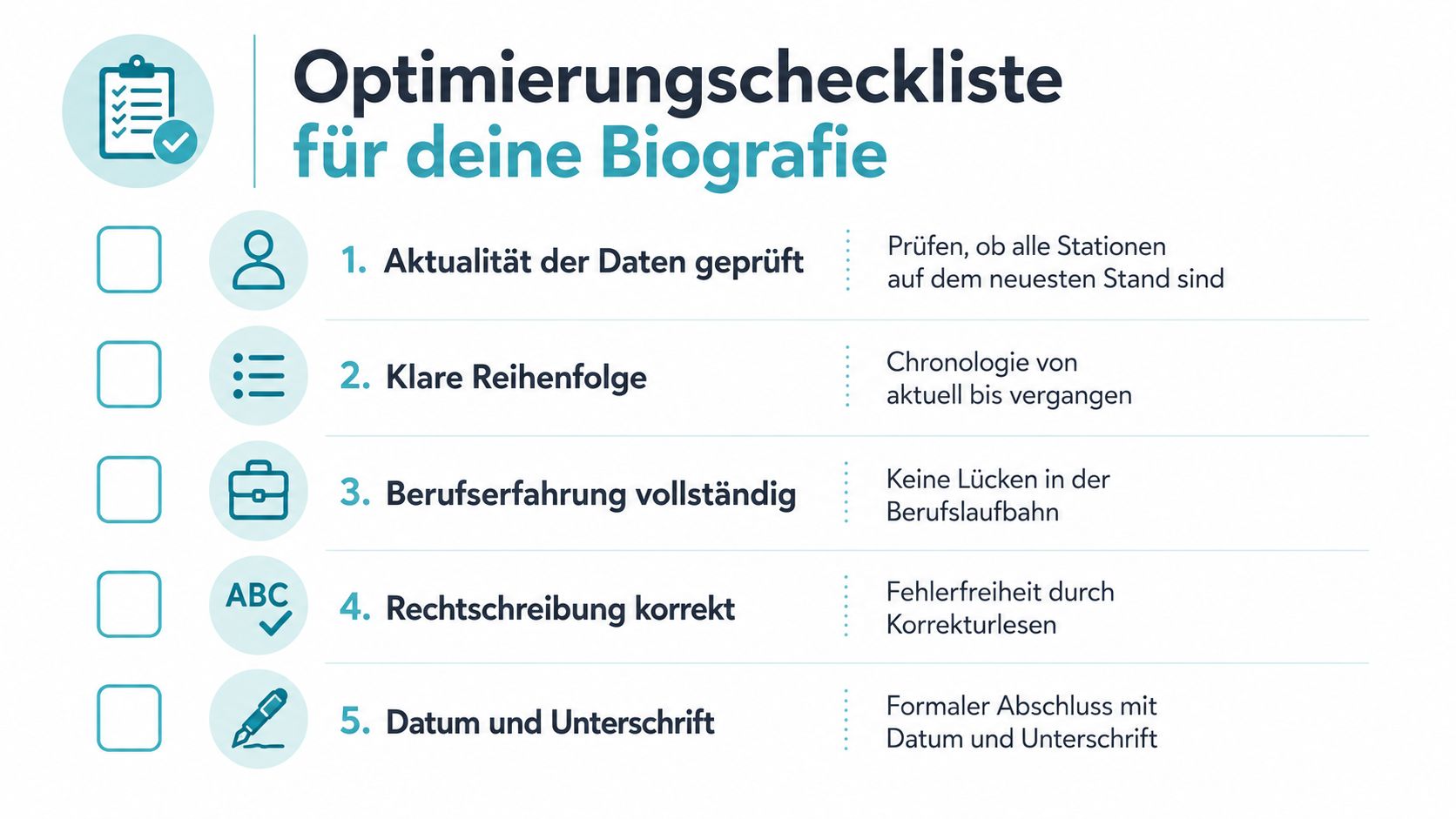 Optimierungscheckliste
für deine Biografie

1. Aktualität der Daten geprüft
Prüfen, ob alle Stationen auf dem neuesten Stand sind

2. Klare Reihenfolge
Chronologie von aktuell bis vergangen

3. Berufserfahrung vollständig
Keine Lücken in der Berufslaufbahn

ABC

4. Rechtschreibung korrekt
Fehlerfreiheit durch Korrekturlesen

5. Datum und Unterschrift
Formaler Abschluss mit Datum und Unterschrift